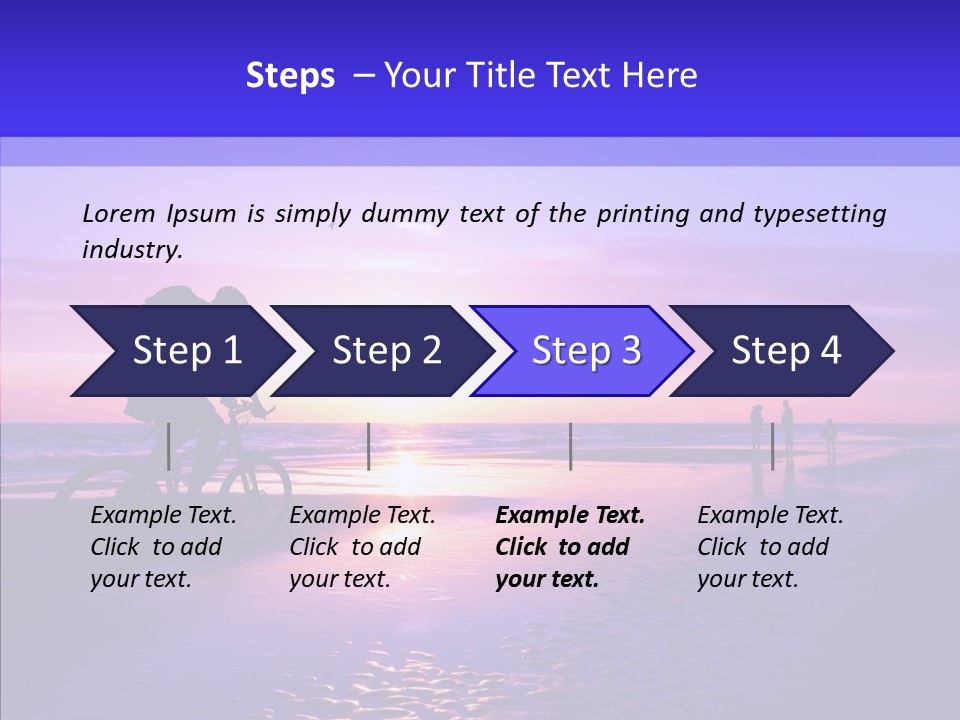 Steps – Your Title Text Here

Lorem Ipsum is simply dummy text of the printing and typesetting industry.

Step 1

Step 2

Step 3

Step 4

Example Text. Click to add your text.

Example Text. Click to add your text.

Example Text. Click to add your text.

Example Text. Click to add your text.